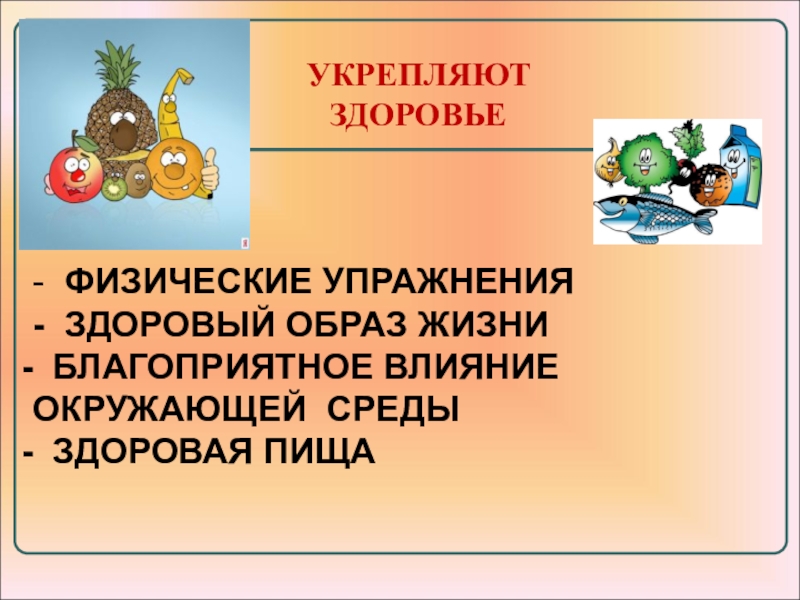 УКРЕПЛЯЮТ ЗДОРОВЬЕ

- ФИЗИЧЕСКИЕ УПРАЖНЕНИЯ
- ЗДОРОВЫЙ ОБРАЗ ЖИЗНИ
- БЛАГОПРИЯТНОЕ ВЛИЯНИЕ ОКРУЖАЮЩЕЙ СРЕДЫ
- ЗДОРОВАЯ ПИЩА